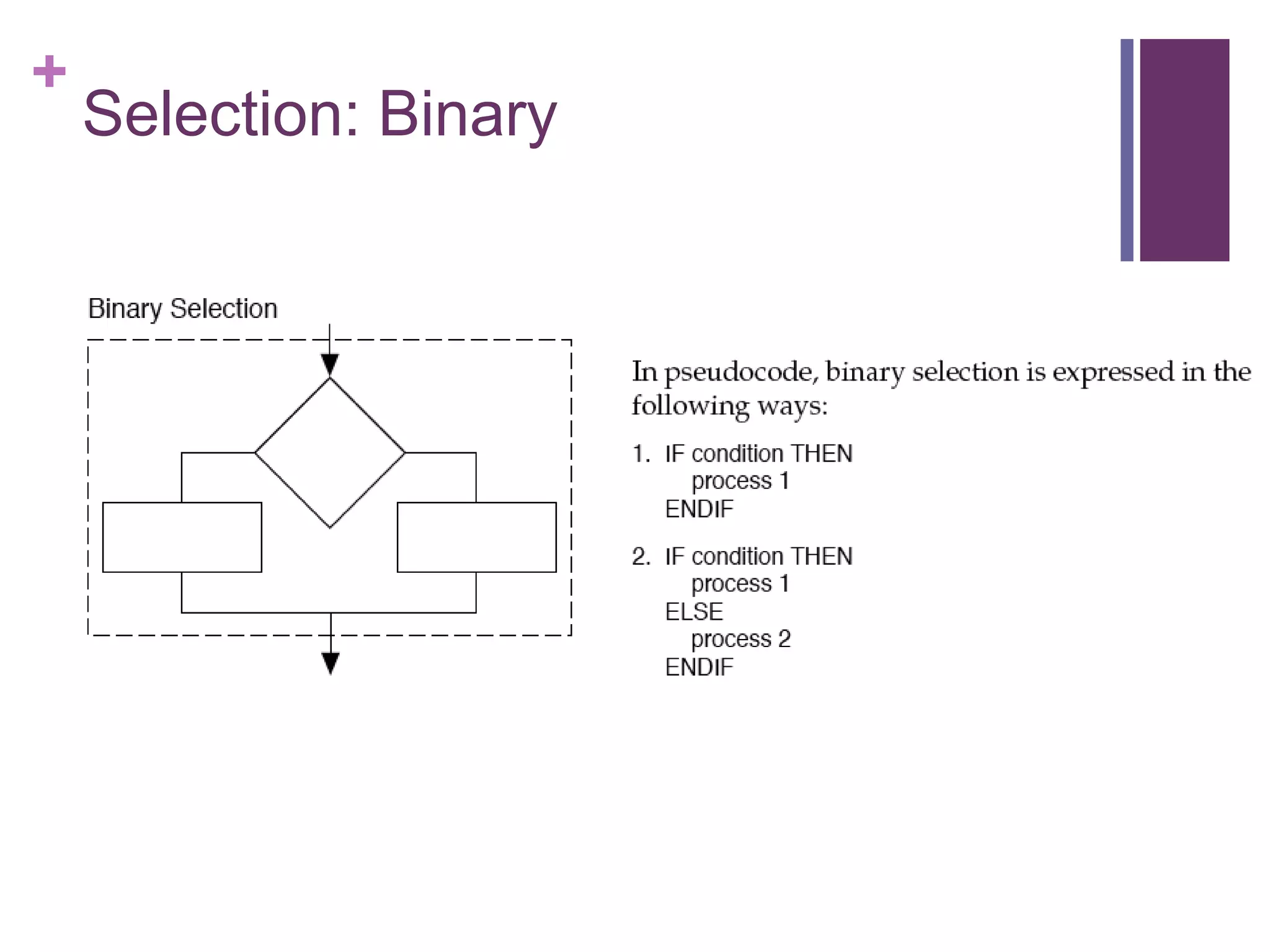 +
Selection: Binary

Binary Selection

In pseudocode, binary selection is expressed in the following ways:

1. IF condition THEN
 process 1
 ENDIF

2. IF condition THEN
 process 1
 ELSE
 process 2
 ENDIF